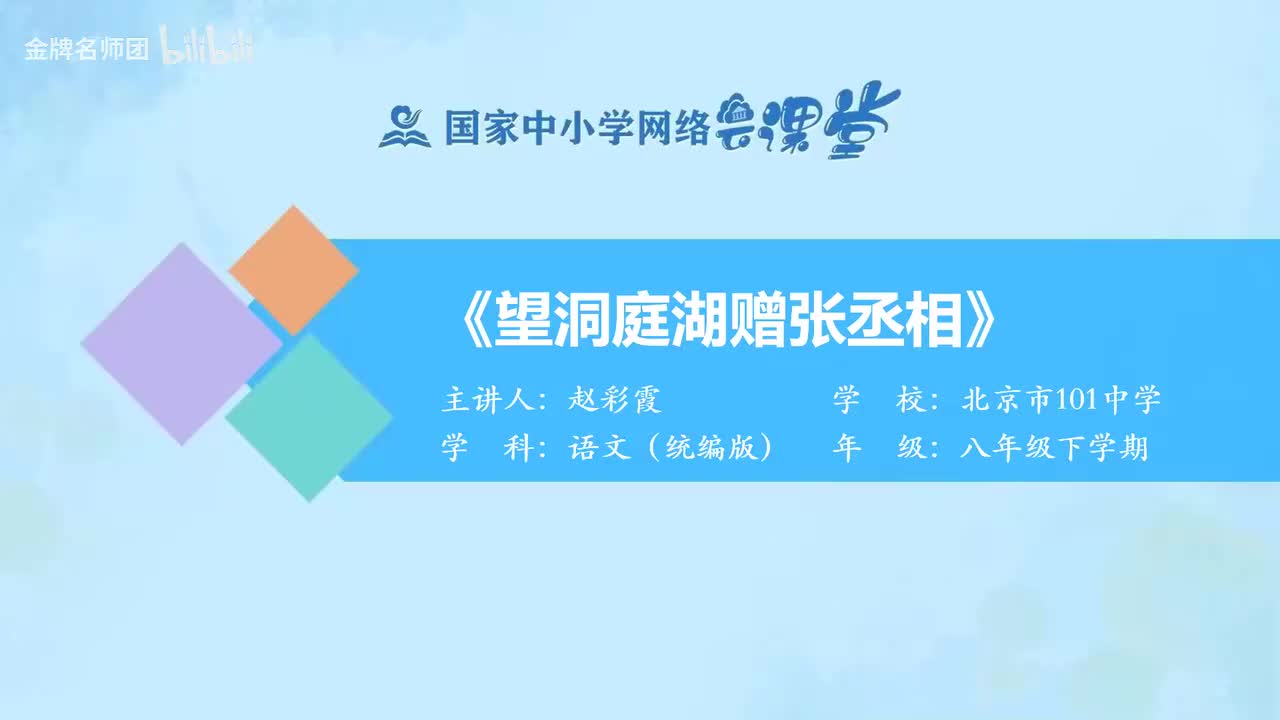 金牌名师团 bilibili

国家中小学网络云课堂

《望洞庭湖赠张丞相》

主讲人：赵彩霞　　学　校：北京市101中学

学　科：语文（统编版）　　年　级：八年级下学期